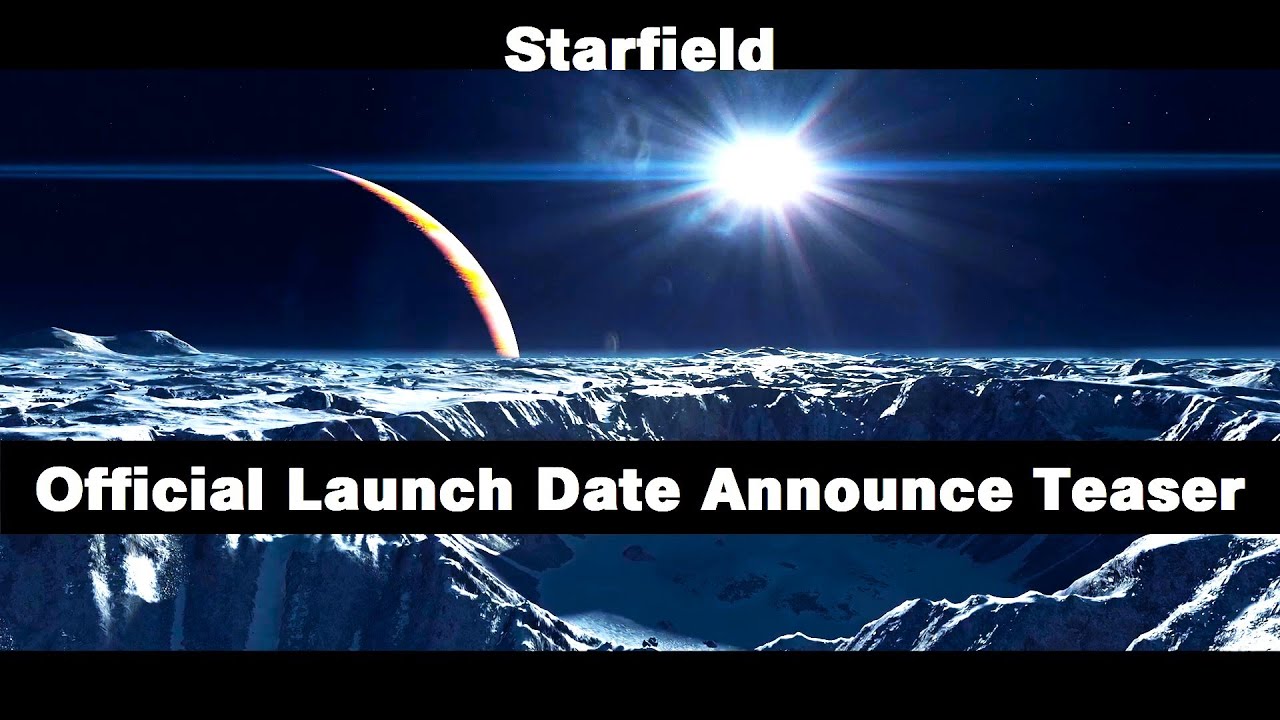 Starfield

Official Launch Date Announce Teaser